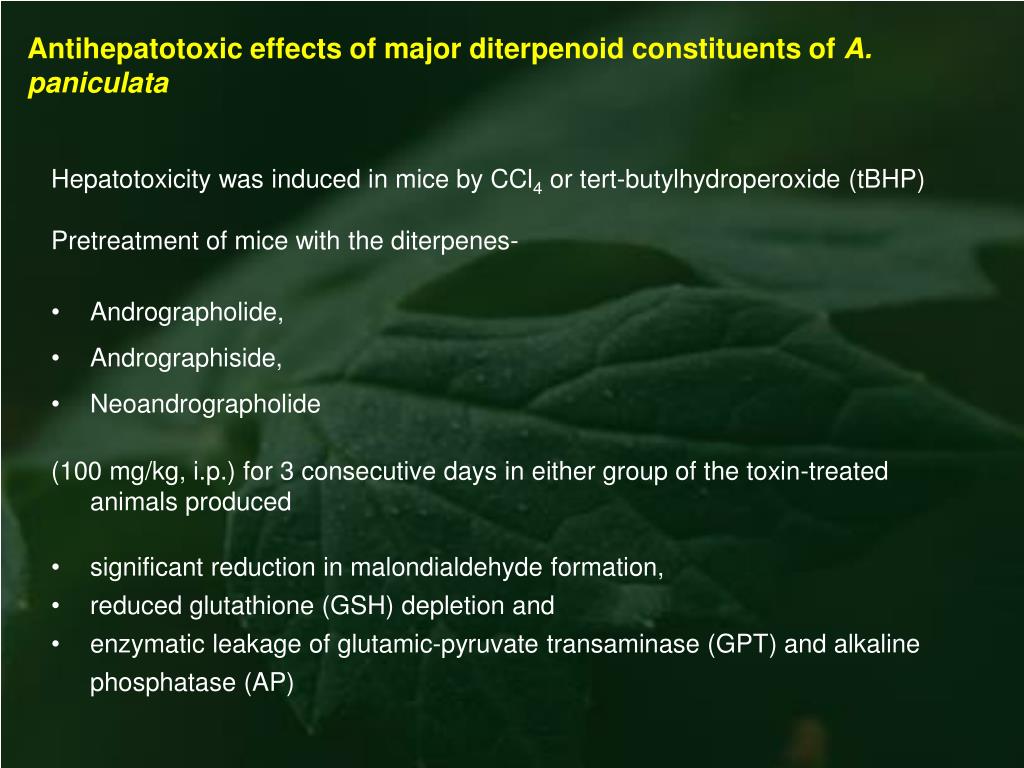 Antihepatotoxic effects of major diterpenoid constituents of A. paniculata

Hepatotoxicity was induced in mice by $CCl_4$ or tert-butylhydroperoxide (tBHP)

Pretreatment of mice with the diterpenes-

• Andrographolide,
• Andrographiside,
• Neoandrographolide

(100 mg/kg, i.p.) for 3 consecutive days in either group of the toxin-treated animals produced

• significant reduction in malondialdehyde formation,
• reduced glutathione (GSH) depletion and
• enzymatic leakage of glutamic-pyruvate transaminase (GPT) and alkaline phosphatase (AP)